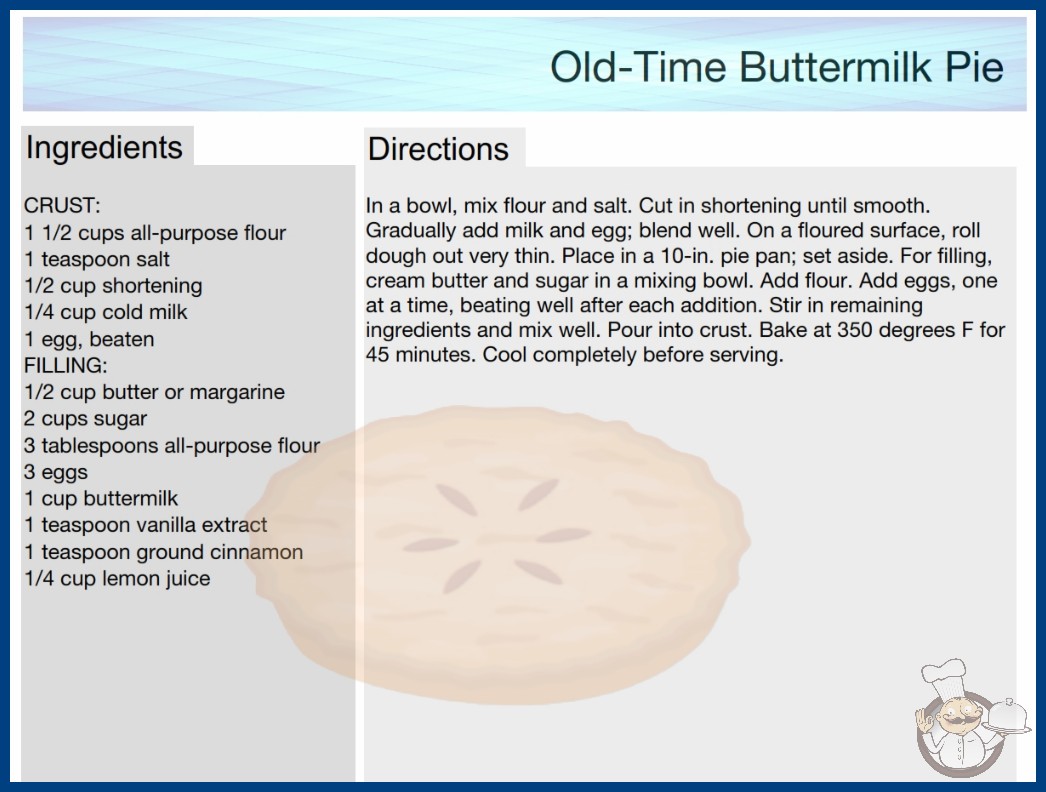 Old-Time Buttermilk Pie

Ingredients

CRUST:
1 1/2 cups all-purpose flour
1 teaspoon salt
1/2 cup shortening
1/4 cup cold milk
1 egg, beaten
FILLING:
1/2 cup butter or margarine
2 cups sugar
3 tablespoons all-purpose flour
3 eggs
1 cup buttermilk
1 teaspoon vanilla extract
1 teaspoon ground cinnamon
1/4 cup lemon juice

Directions

In a bowl, mix flour and salt. Cut in shortening until smooth. Gradually add milk and egg; blend well. On a floured surface, roll dough out very thin. Place in a 10-in. pie pan; set aside. For filling, cream butter and sugar in a mixing bowl. Add flour. Add eggs, one at a time, beating well after each addition. Stir in remaining ingredients and mix well. Pour into crust. Bake at 350 degrees F for 45 minutes. Cool completely before serving.